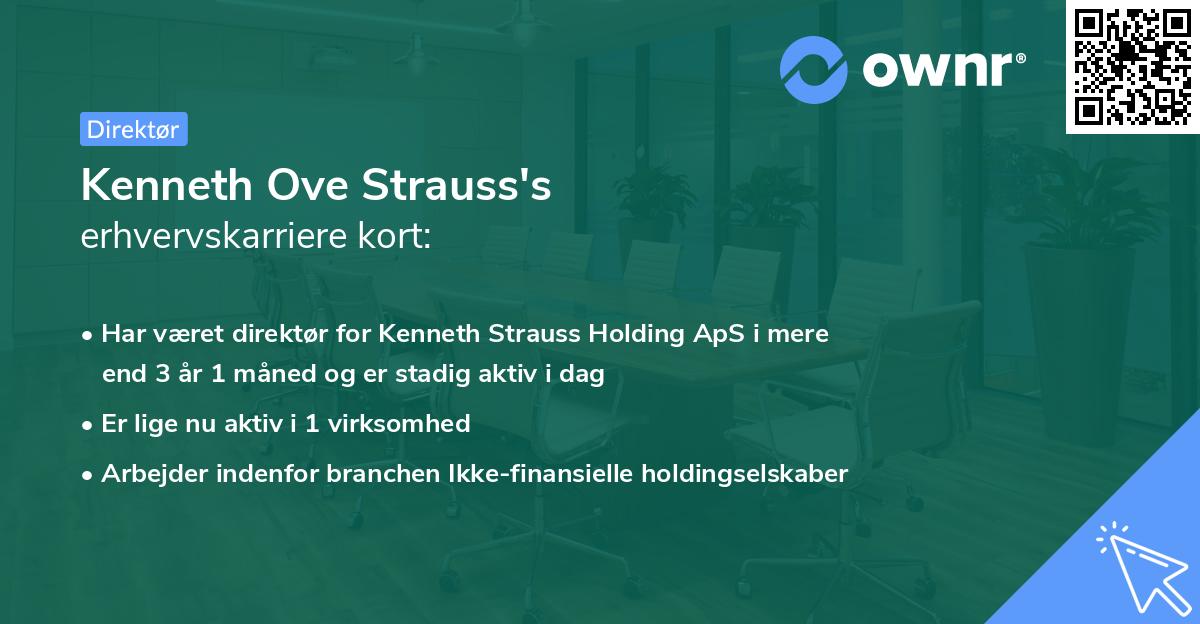 ownr®

Direktør

Kenneth Ove Strauss's
erhvervskarriere kort:

• Har været direktør for Kenneth Strauss Holding ApS i mere end 3 år 1 måned og er stadig aktiv i dag
• Er lige nu aktiv i 1 virksomhed
• Arbejder indenfor branchen Ikke-finansielle holdingselskaber